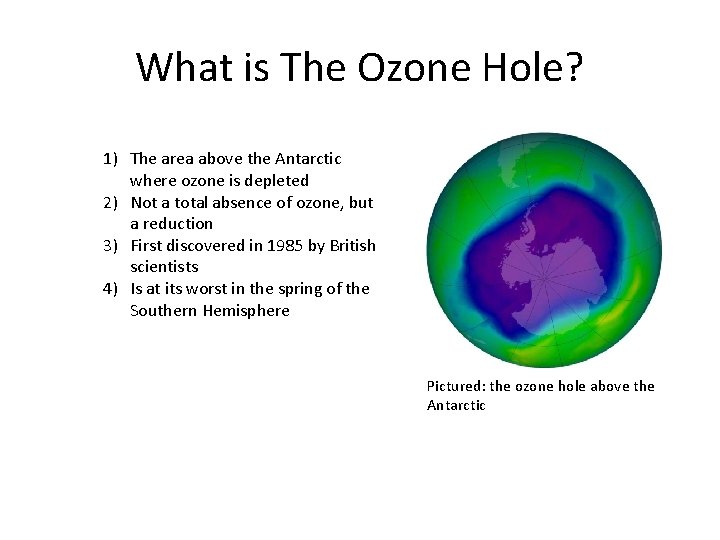 What is The Ozone Hole?

1) The area above the Antarctic where ozone is depleted
2) Not a total absence of ozone, but a reduction
3) First discovered in 1985 by British scientists
4) Is at its worst in the spring of the Southern Hemisphere

Pictured: the ozone hole above the Antarctic